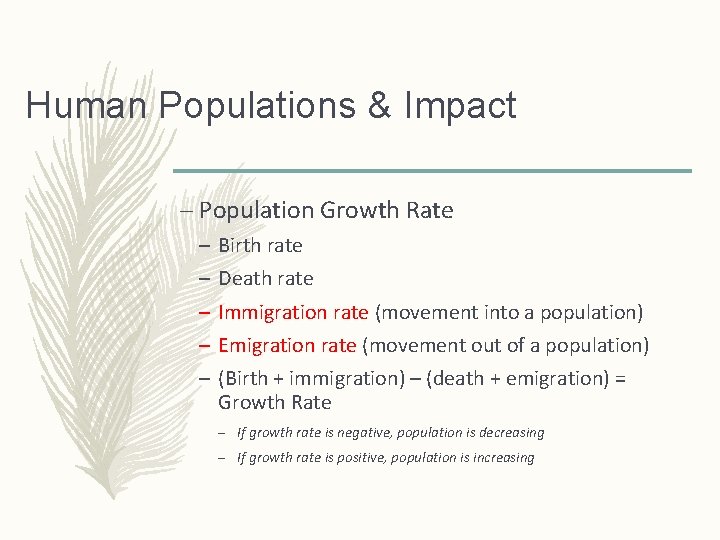 Human Populations & Impact

– Population Growth Rate

– Birth rate

– Death rate

– Immigration rate (movement into a population)

– Emigration rate (movement out of a population)

– (Birth + immigration) – (death + emigration) = Growth Rate

– If growth rate is negative, population is decreasing

– If growth rate is positive, population is increasing